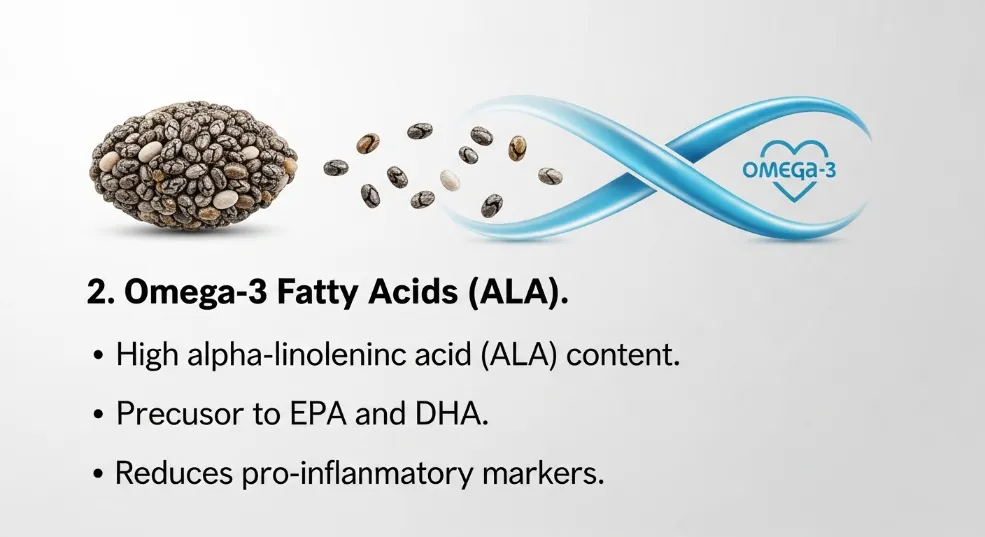 OMEGA-3

2. Omega-3 Fatty Acids (ALA).

• High alpha-linoleninc acid (ALA) content.

• Precusor to EPA and DHA.

• Reduces pro-inflanmatory markers.